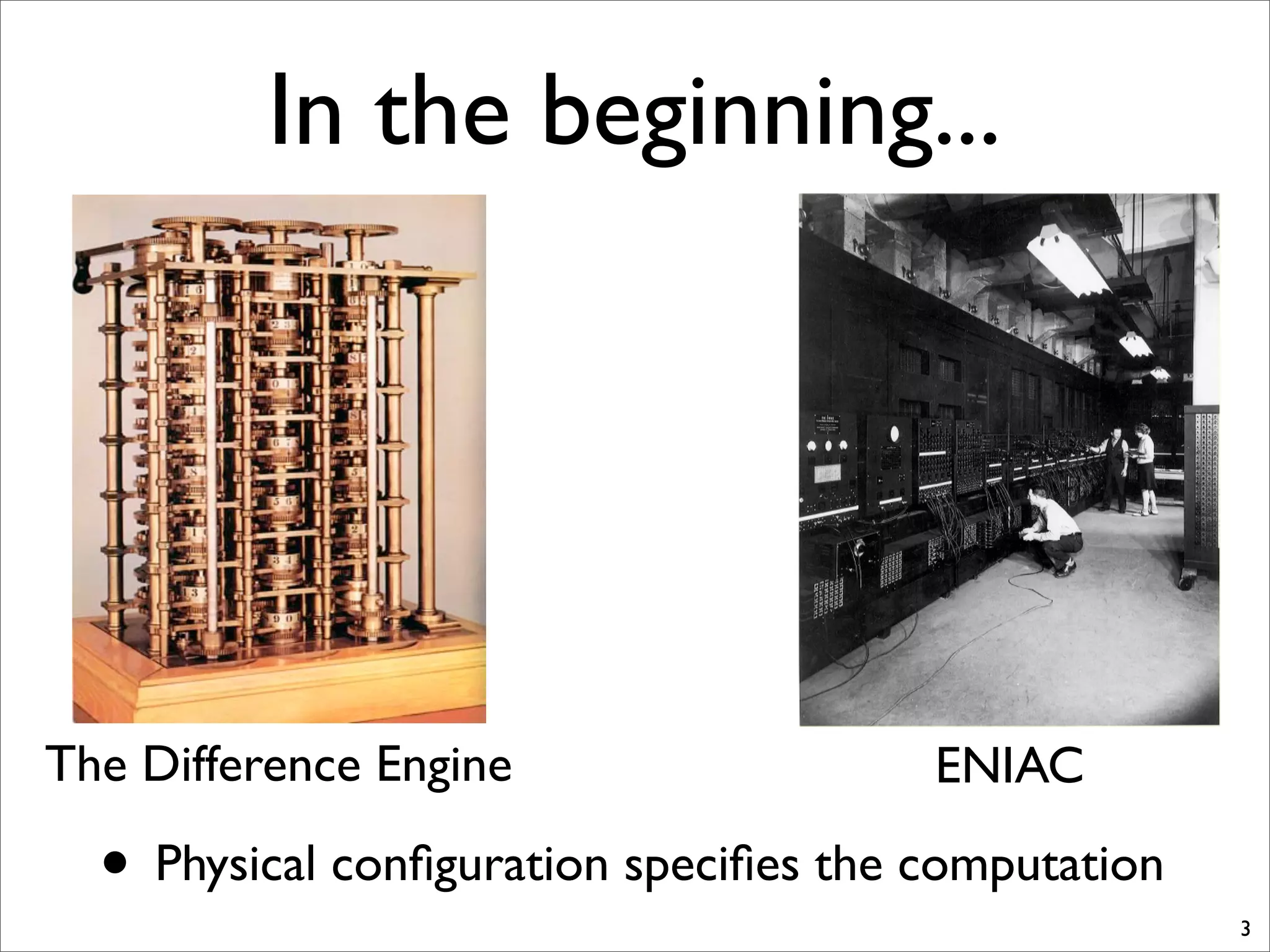 In the beginning...

The Difference Engine

ENIAC

• Physical configuration specifies the computation

3